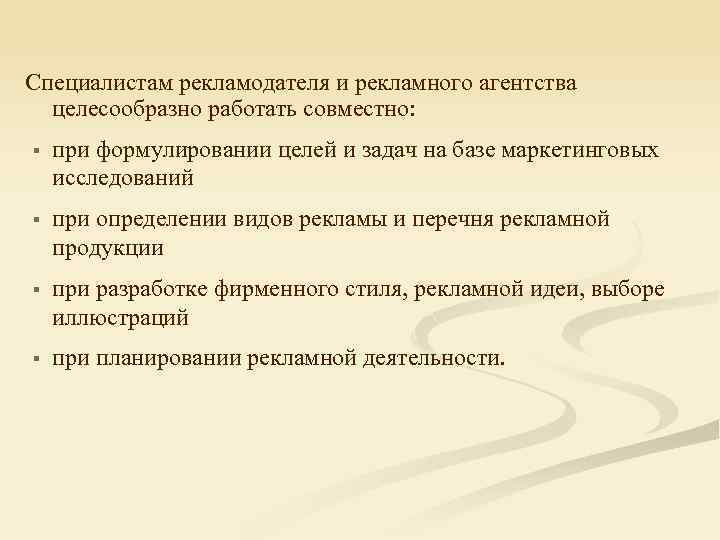 Специалистам рекламодателя и рекламного агентства целесообразно работать совместно:

▪ при формулировании целей и задач на базе маркетинговых исследований

▪ при определении видов рекламы и перечня рекламной продукции

▪ при разработке фирменного стиля, рекламной идеи, выборе иллюстраций

▪ при планировании рекламной деятельности.